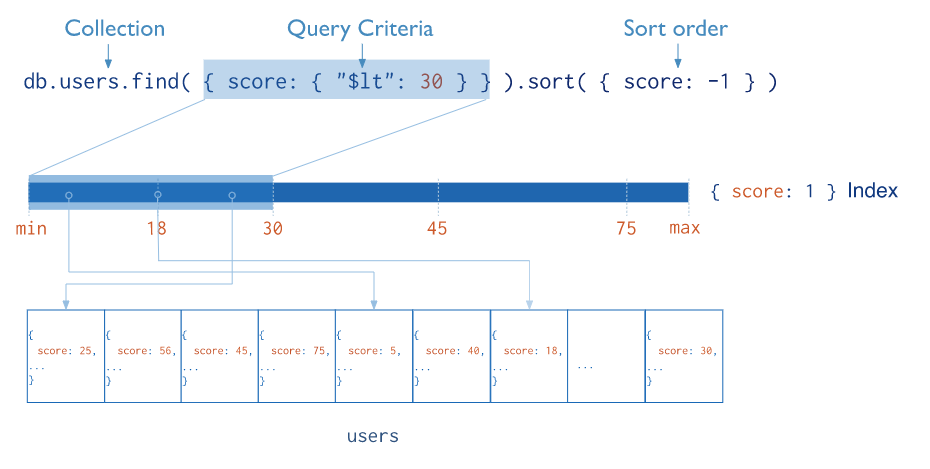 Collection
Query Criteria
Sort order

db.users.find( { score: { "$lt": 30 } } ).sort( { score: -1 } )

{ score: 1 } Index

min
18
30
45
75
max

{ score: 25, ... }

{ score: 56, ... }

{ score: 45, ... }

{ score: 75, ... }

{ score: 5, ... }

{ score: 40, ... }

{ score: 18, ... }

...

{ score: 30, ... }

users